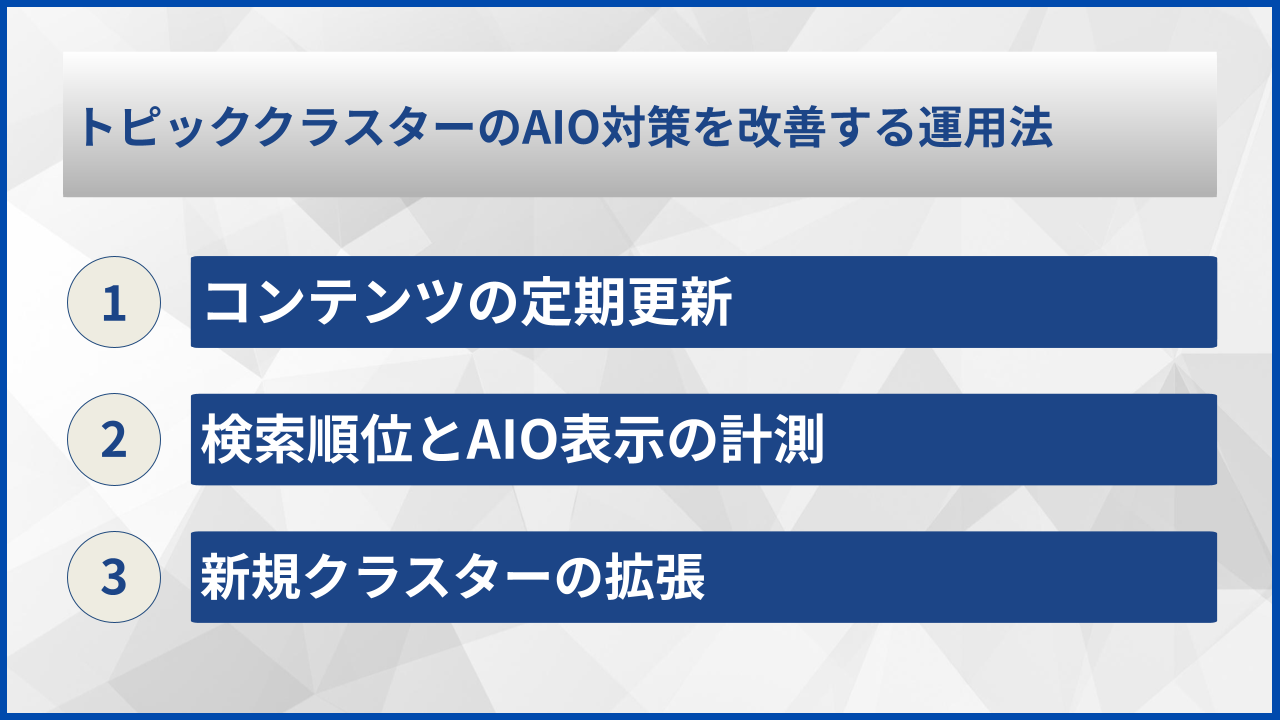 トピッククラスターのAIO対策を改善する運用法

1 コンテンツの定期更新

2 検索順位とAIO表示の計測

3 新規クラスターの拡張